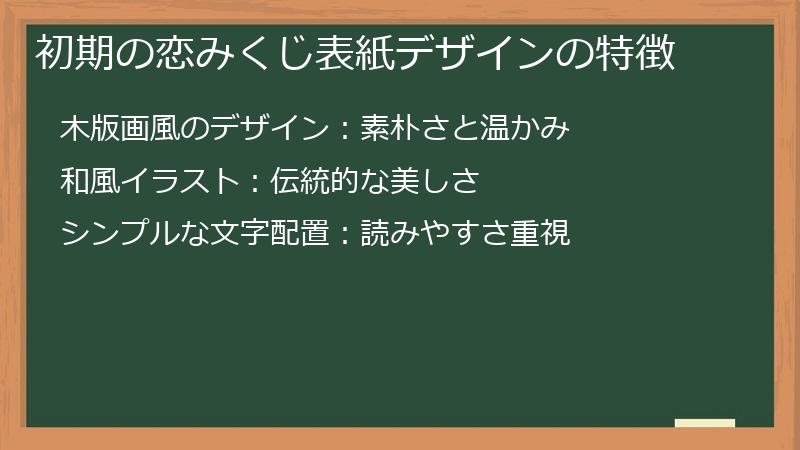 初期の恋みくじ表紙デザインの特徴

木版画風のデザイン：素朴さと温かみ

和風イラスト：伝統的な美しさ

シンプルな文字配置：読みやすさ重視